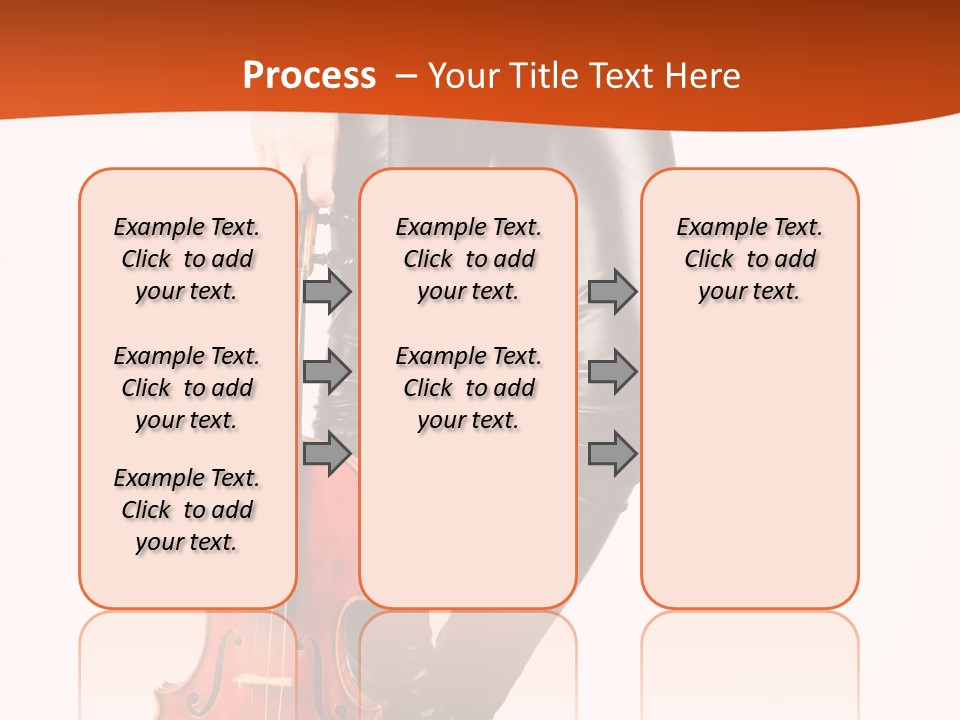 Process – Your Title Text Here

Example Text. Click to add your text.

Example Text. Click to add your text.

Example Text. Click to add your text.

Example Text. Click to add your text.

Example Text. Click to add your text.

Example Text. Click to add your text.